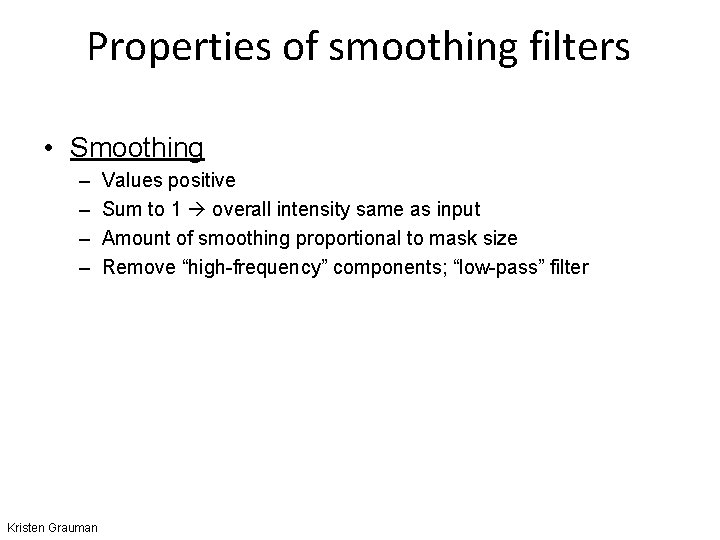 Properties of smoothing filters

• Smoothing
– Values positive
– Sum to 1 → overall intensity same as input
– Amount of smoothing proportional to mask size
– Remove “high-frequency” components; “low-pass” filter

Kristen Grauman